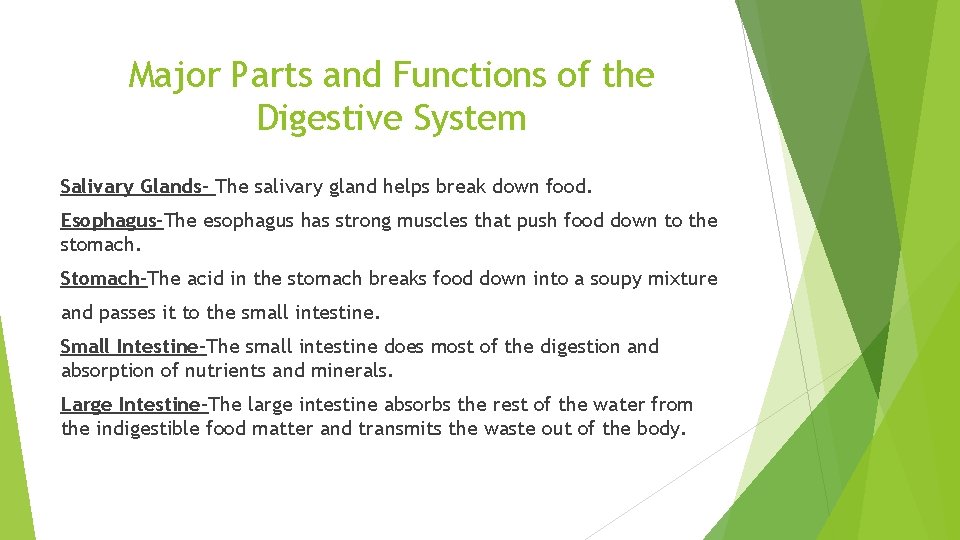 Major Parts and Functions of the Digestive System

Salivary Glands- The salivary gland helps break down food.

Esophagus-The esophagus has strong muscles that push food down to the stomach.

Stomach-The acid in the stomach breaks food down into a soupy mixture

and passes it to the small intestine.

Small Intestine-The small intestine does most of the digestion and absorption of nutrients and minerals.

Large Intestine-The large intestine absorbs the rest of the water from the indigestible food matter and transmits the waste out of the body.